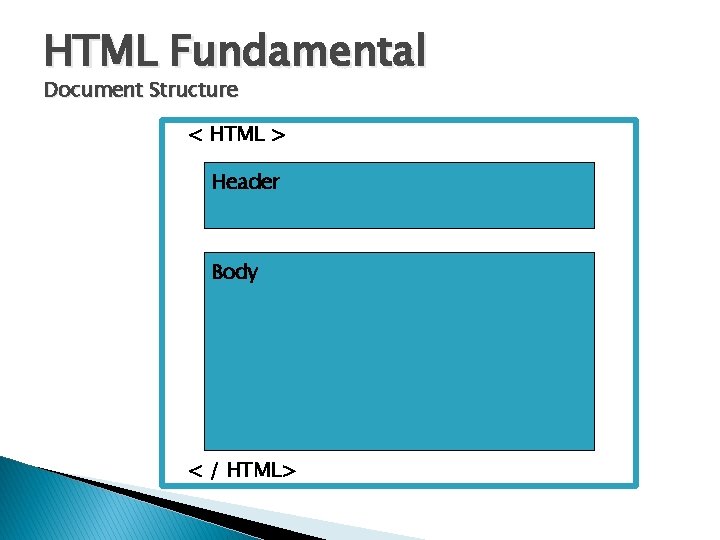 HTML Fundamental
Document Structure

< HTML >

Header

Body

< / HTML>